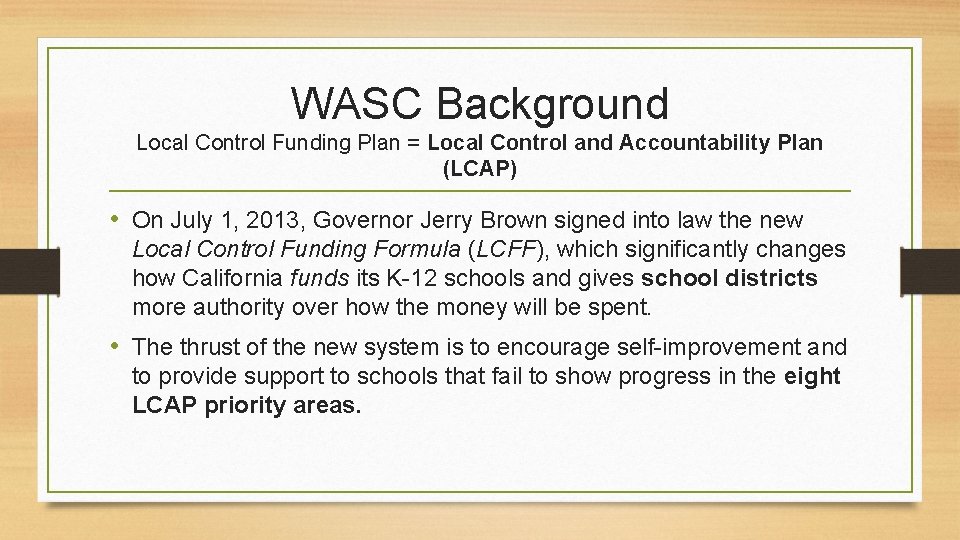 WASC Background
Local Control Funding Plan = Local Control and Accountability Plan (LCAP)

• On July 1, 2013, Governor Jerry Brown signed into law the new Local Control Funding Formula (LCFF), which significantly changes how California funds its K-12 schools and gives school districts more authority over how the money will be spent.

• The thrust of the new system is to encourage self-improvement and to provide support to schools that fail to show progress in the eight LCAP priority areas.